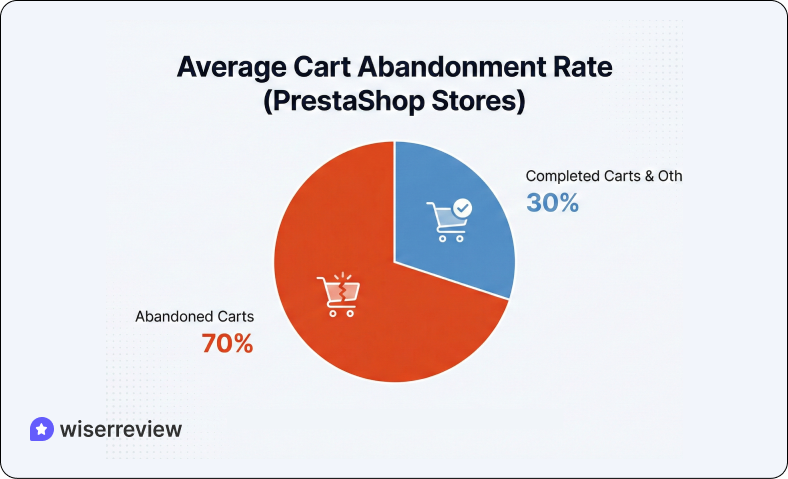 Average Cart Abandonment Rate (PrestaShop Stores)

Completed Carts & Oth
30%

Abandoned Carts
70%

wiserreview